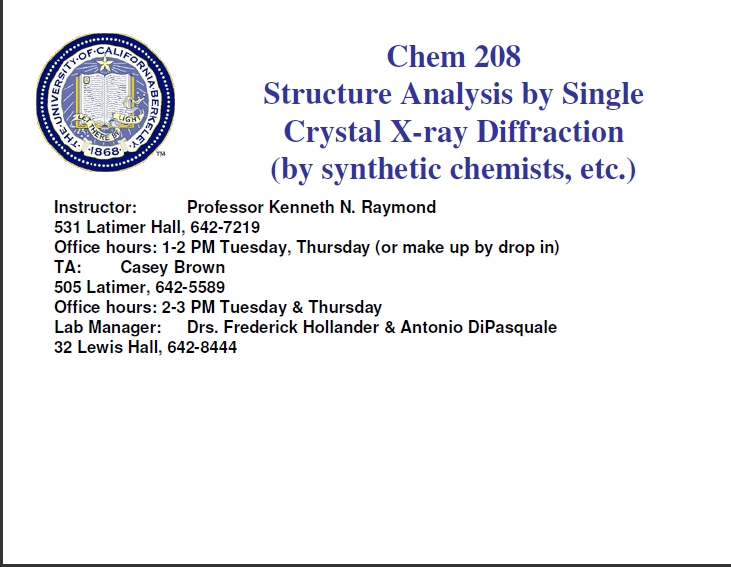 THE UNIVERSITY OF CALIFORNIA BERKELEY
LET THERE BE LIGHT
1868
™

Chem 208
Structure Analysis by Single Crystal X-ray Diffraction
(by synthetic chemists, etc.)

Instructor: Professor Kenneth N. Raymond
531 Latimer Hall, 642-7219
Office hours: 1-2 PM Tuesday, Thursday (or make up by drop in)
TA: Casey Brown
505 Latimer, 642-5589
Office hours: 2-3 PM Tuesday & Thursday
Lab Manager: Drs. Frederick Hollander & Antonio DiPasquale
32 Lewis Hall, 642-8444